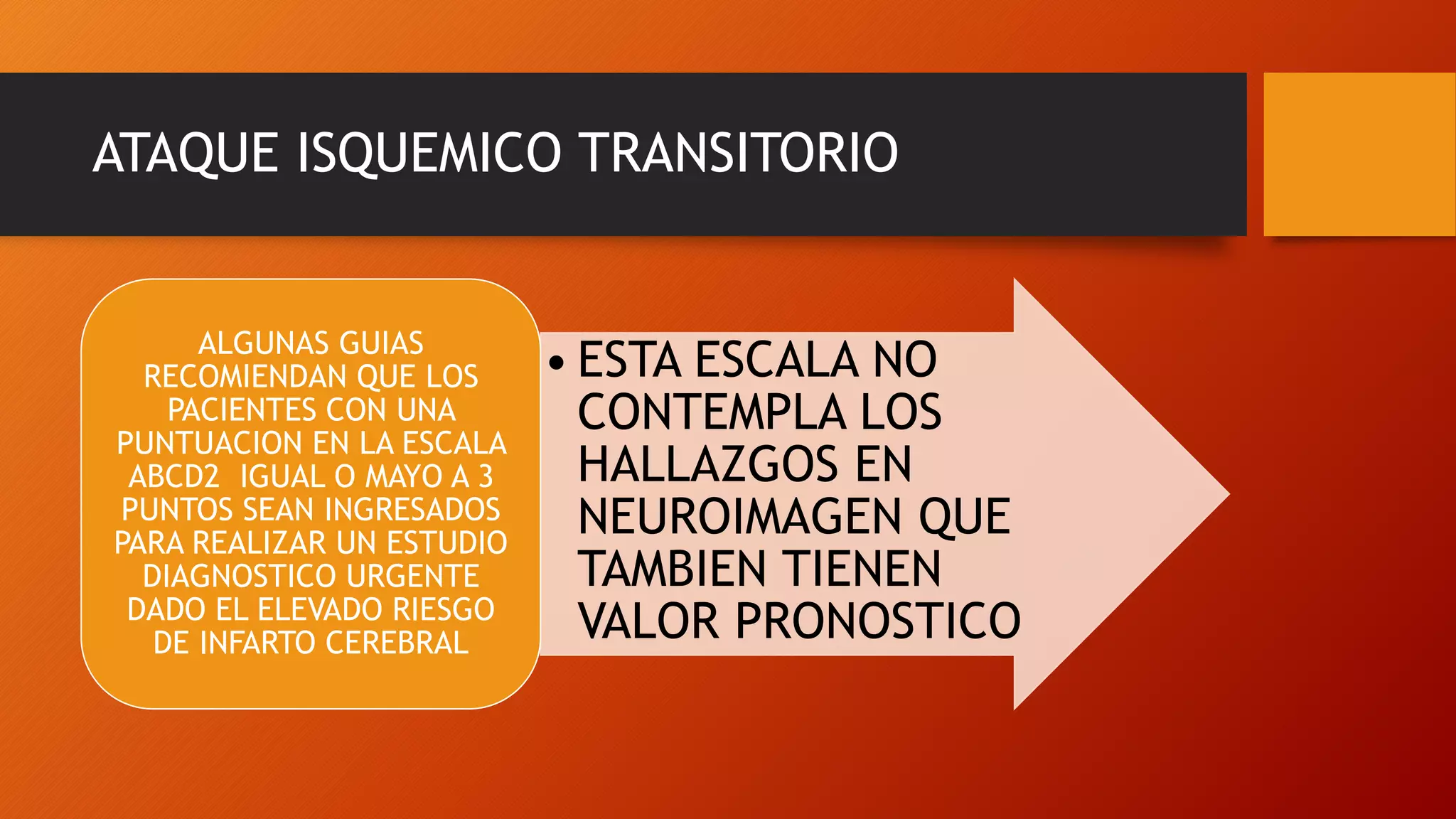 ATAQUE ISQUEMICO TRANSITORIO

ALGUNAS GUIAS RECOMIENDAN QUE LOS PACIENTES CON UNA PUNTUACION EN LA ESCALA ABCD2 IGUAL O MAYO A 3 PUNTOS SEAN INGRESADOS PARA REALIZAR UN ESTUDIO DIAGNOSTICO URGENTE DADO EL ELEVADO RIESGO DE INFARTO CEREBRAL

• ESTA ESCALA NO CONTEMPLA LOS HALLAZGOS EN NEUROIMAGEN QUE TAMBIEN TIENEN VALOR PRONOSTICO